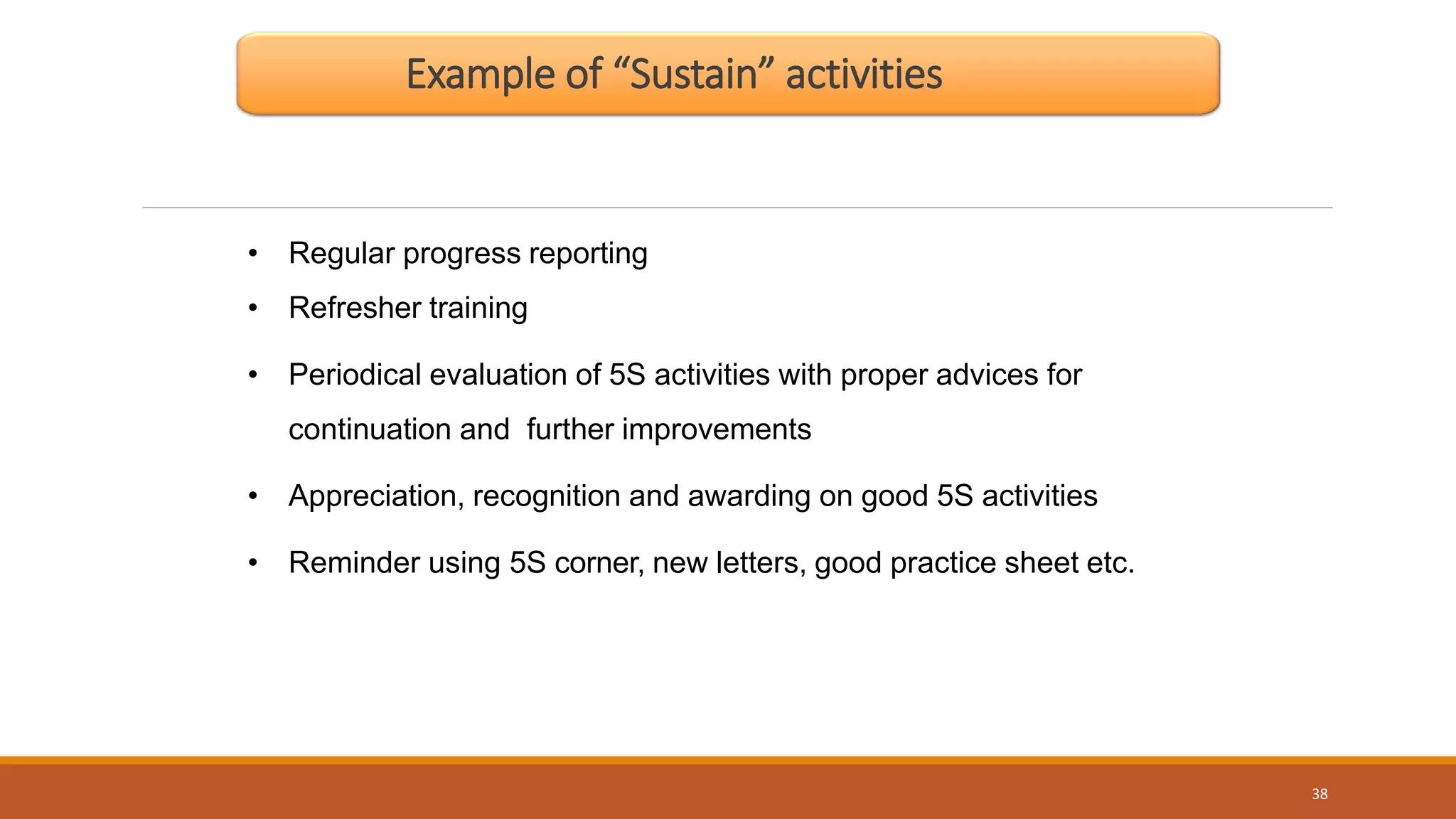 Example of “Sustain” activities

• Regular progress reporting
• Refresher training
• Periodical evaluation of 5S activities with proper advices for continuation and further improvements
• Appreciation, recognition and awarding on good 5S activities
• Reminder using 5S corner, new letters, good practice sheet etc.

38